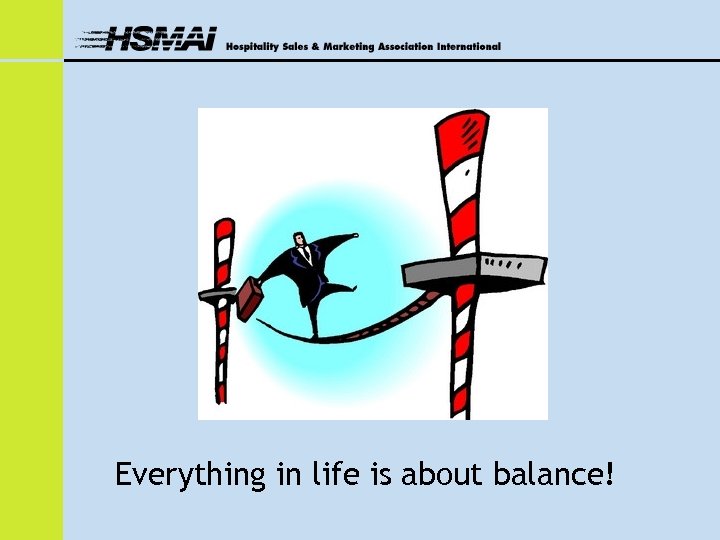 HSMAI Hospitality Sales & Marketing Association International

Everything in life is about balance!